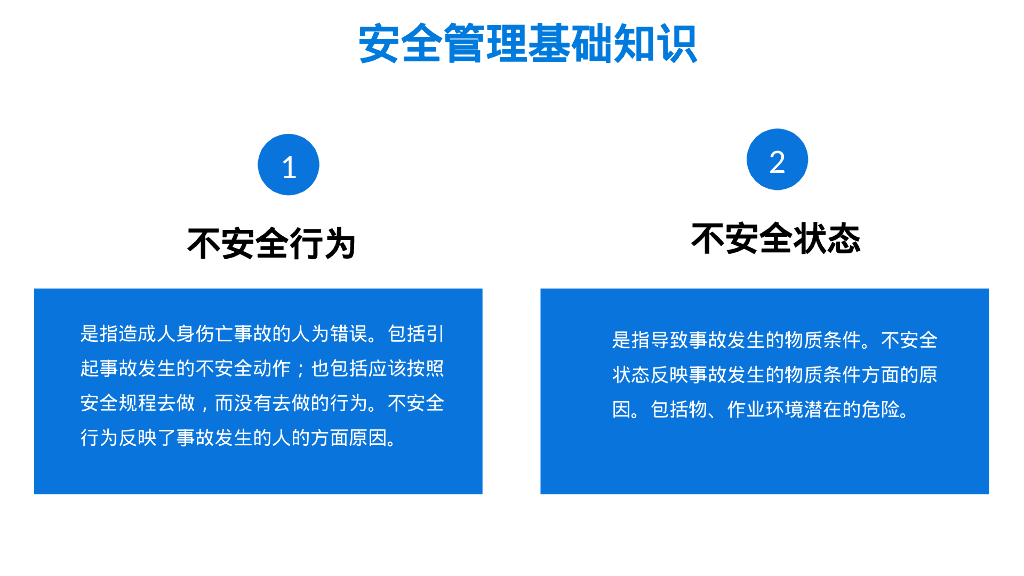 安全管理基础知识

1

不安全行为

是指造成人身伤亡事故的人为错误。包括引起事故发生的不安全动作；也包括应该按照安全规程去做，而没有去做的行为。不安全行为反映了事故发生的人的方面原因。

2

不安全状态

是指导致事故发生的物质条件。不安全状态反映事故发生的物质条件方面的原因。包括物、作业环境潜在的危险。